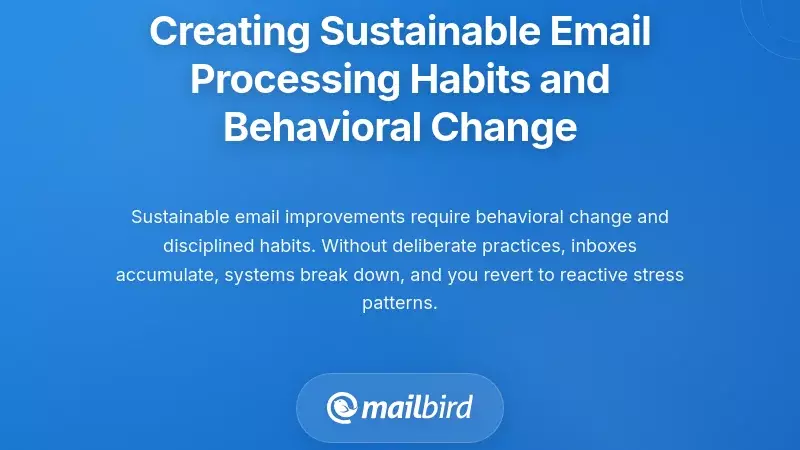 Creating Sustainable Email Processing Habits and Behavioral Change

Sustainable email improvements require behavioral change and disciplined habits. Without deliberate practices, inboxes accumulate, systems break down, and you revert to reactive stress patterns.

mailbird